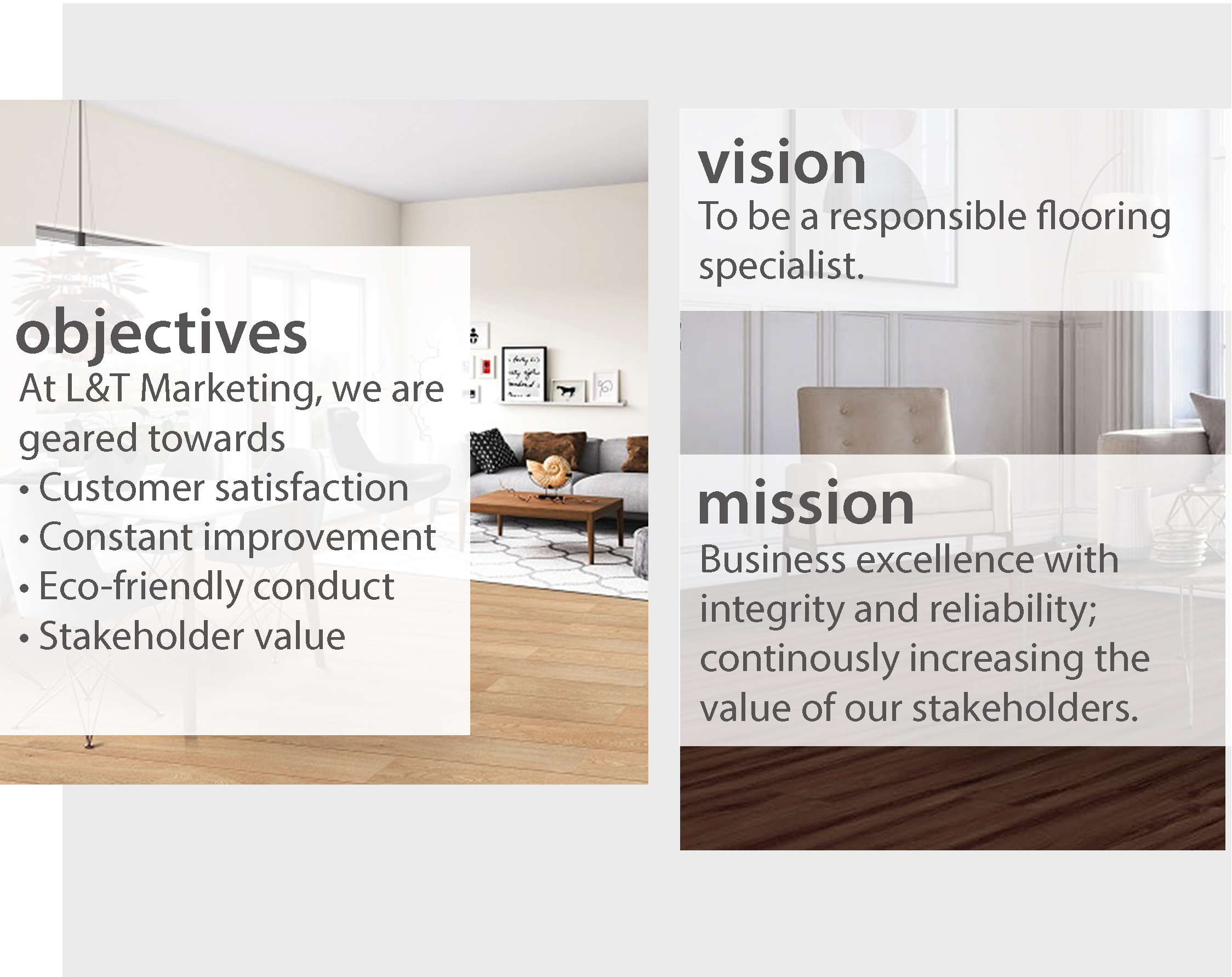 objectives

At L&T Marketing, we are geared towards

• Customer satisfaction
• Constant improvement
• Eco-friendly conduct
• Stakeholder value

vision

To be a responsible flooring specialist.

mission

Business excellence with integrity and reliability; continously increasing the value of our stakeholders.